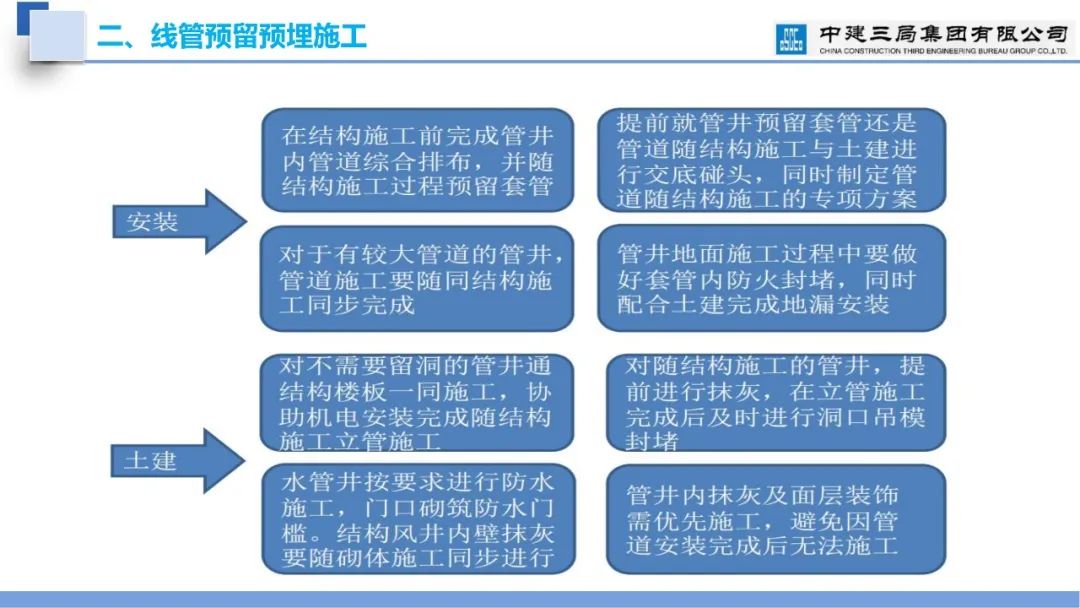 二、线管预留预埋施工

中建三局集团有限公司
CHINA CONSTRUCTION THIRD ENGINEERING BUREAU GROUP CO.,LTD.

安装

在结构施工前完成管井内管道综合排布，并随结构施工过程预留套管

提前就管井预留套管还是管道随结构施工与土建进行交底碰头，同时制定管道随结构施工的专项方案

对于有较大管道的管井，管道施工要随同结构施工同步完成

管井地面施工过程中要做好套管内防火封堵，同时配合土建完成地漏安装

土建

对不需要留洞的管井通结构楼板一同施工，协助机电安装完成随结构施工立管施工

对随结构施工的管井，提前进行抹灰，在立管施工完成后及时进行洞口吊模封堵

水管井按要求进行防水施工，门口砌筑防水门槛。结构风井内壁抹灰要随砌体施工同步进行

管井内抹灰及面层装饰需优先施工，避免因管道安装完成后无法施工